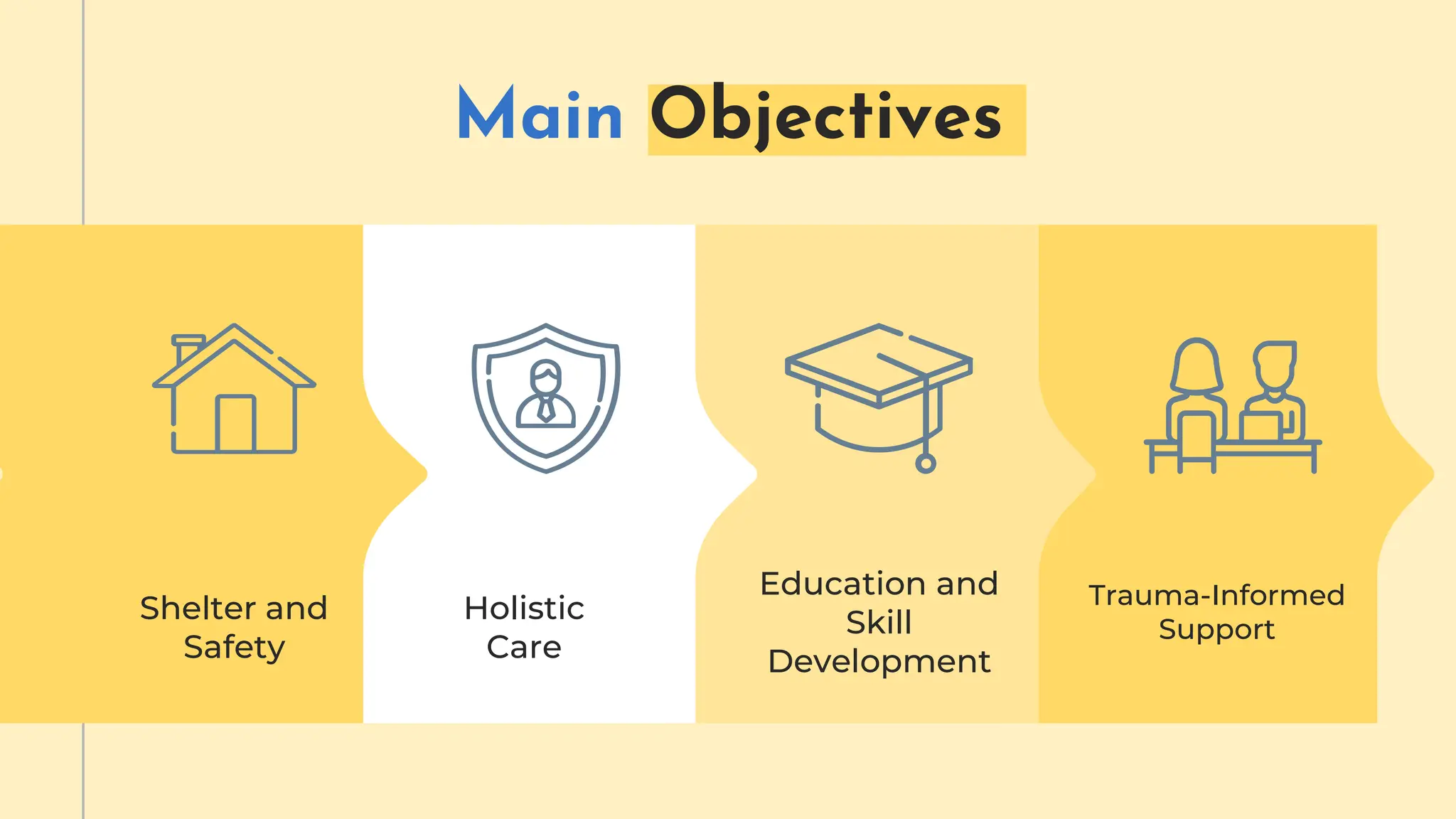 Main Objectives

Shelter and Safety

Holistic Care

Education and Skill Development

Trauma-Informed Support